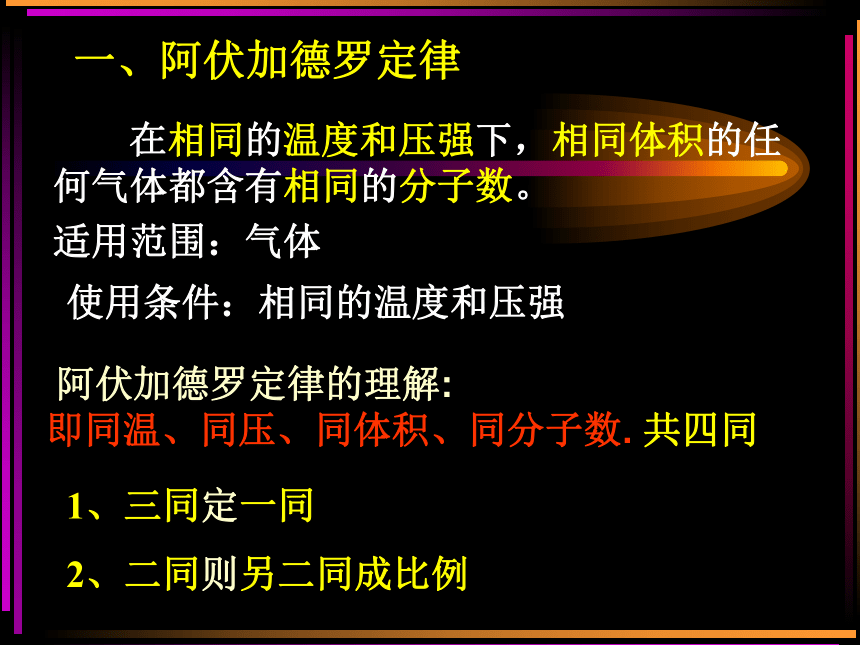 一、阿伏加德罗定律

在相同的温度和压强下，相同体积的任何气体都含有相同的分子数。

适用范围：气体

使用条件：相同的温度和压强

阿伏加德罗定律的理解:
即同温、同压、同体积、同分子数. 共四同

1、三同定一同

2、二同则另二同成比例